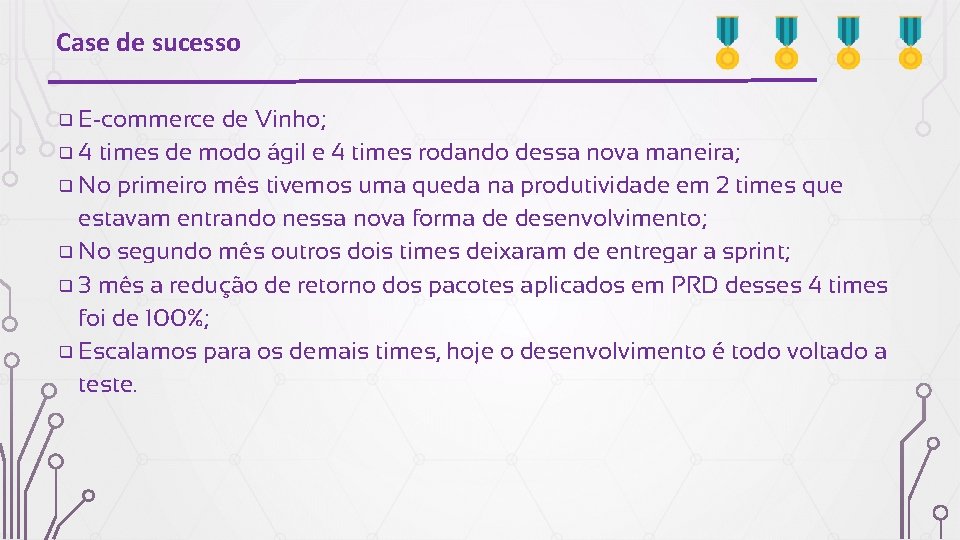 Case de sucesso

❑ E-commerce de Vinho;
❑ 4 times de modo ágil e 4 times rodando dessa nova maneira;
❑ No primeiro mês tivemos uma queda na produtividade em 2 times que estavam entrando nessa nova forma de desenvolvimento;
❑ No segundo mês outros dois times deixaram de entregar a sprint;
❑ 3 mês a redução de retorno dos pacotes aplicados em PRD desses 4 times foi de 100%;
❑ Escalamos para os demais times, hoje o desenvolvimento é todo voltado a teste.